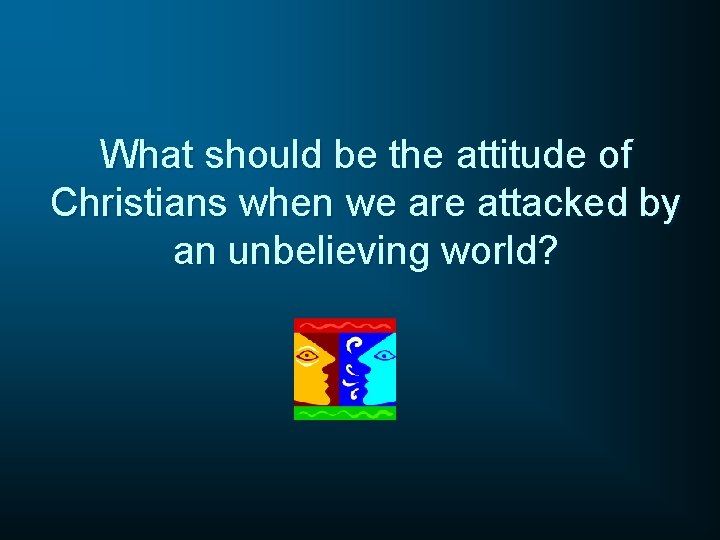 What should be the attitude of Christians when we are attacked by an unbelieving world?